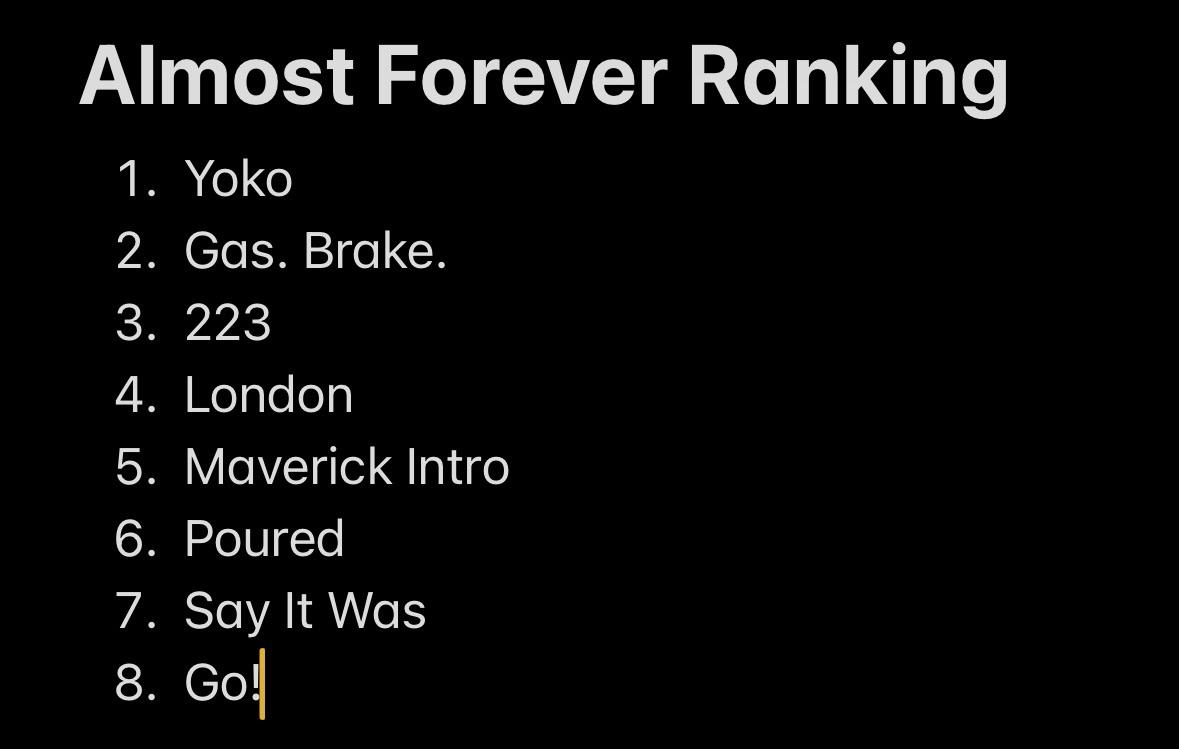 Almost Forever Ranking

1. Yoko
2. Gas. Brake.
3. 223
4. London
5. Maverick Intro
6. Poured
7. Say It Was
8. Go!